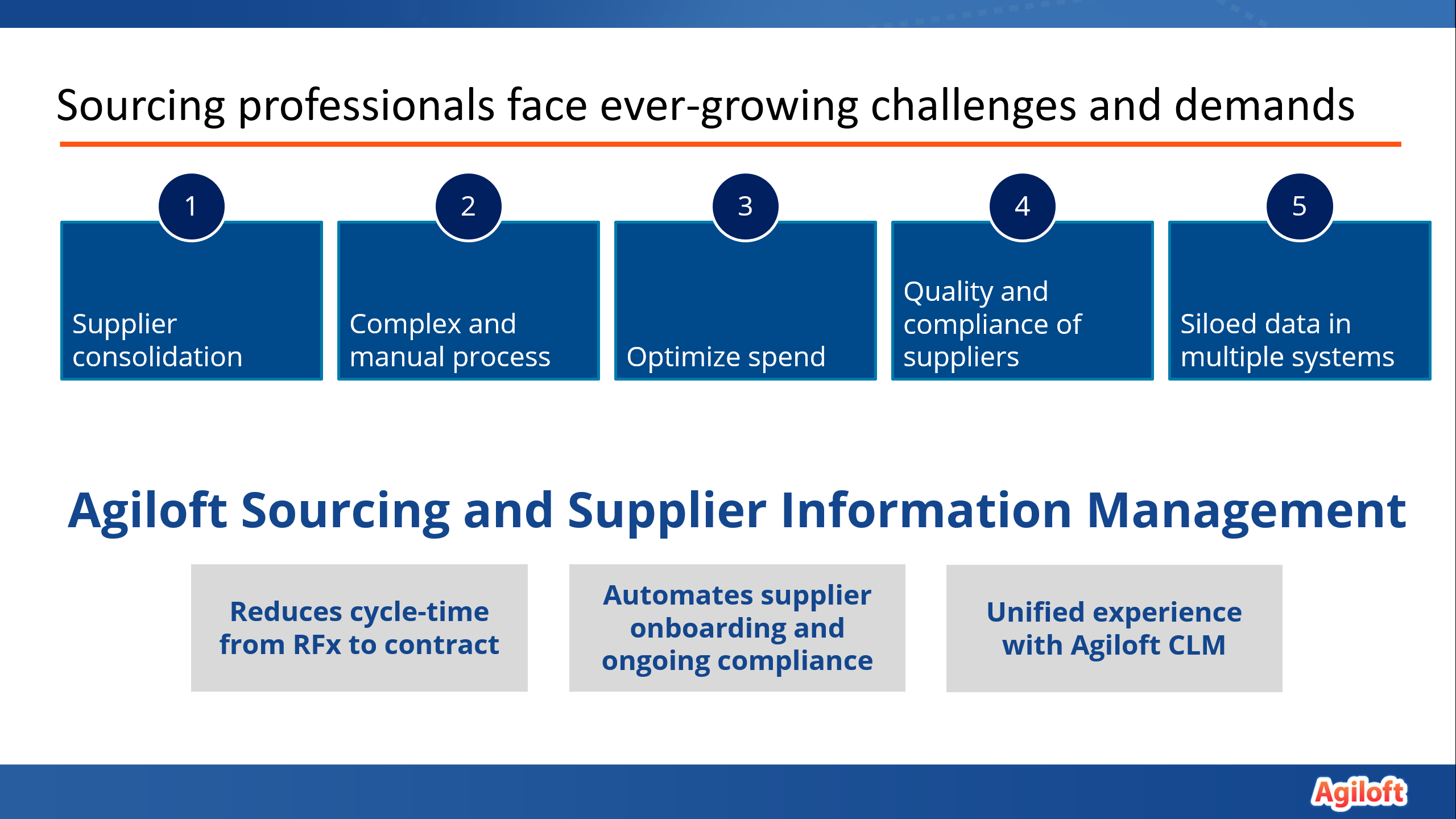 Sourcing professionals face ever-growing challenges and demands

1

Supplier consolidation

2

Complex and manual process

3

Optimize spend

4

Quality and compliance of suppliers

5

Siloed data in multiple systems

Agiloft Sourcing and Supplier Information Management

Reduces cycle-time from RFx to contract

Automates supplier onboarding and ongoing compliance

Unified experience with Agiloft CLM

Agiloft